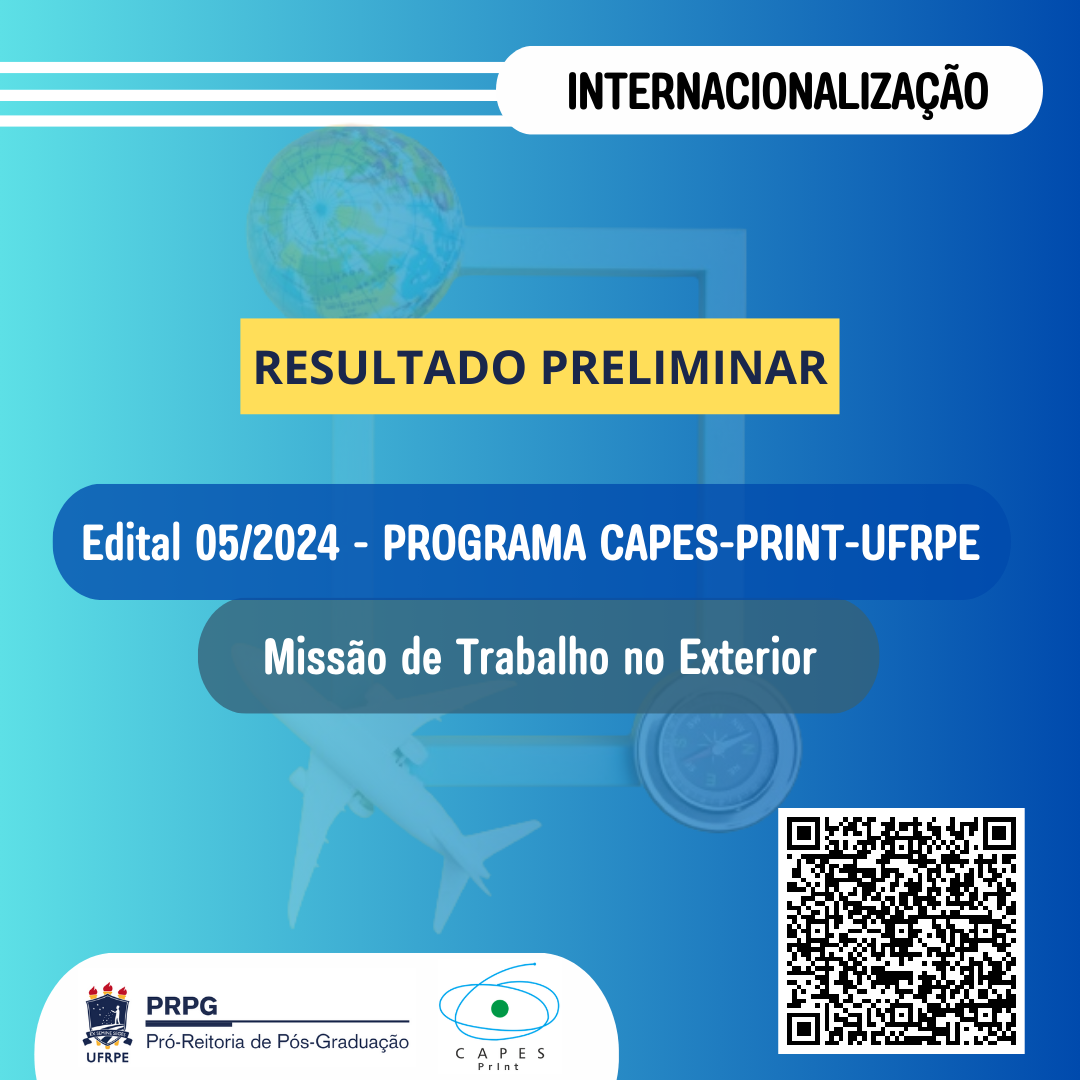 INTERNACIONALIZAÇÃO

RESULTADO PRELIMINAR

Edital 05/2024 - PROGRAMA CAPES-PRINT-UFRPE

Missão de Trabalho no Exterior

UFRPE
PRPG
Pró-Reitoria de Pós-Graduação

CAPES
PrInt